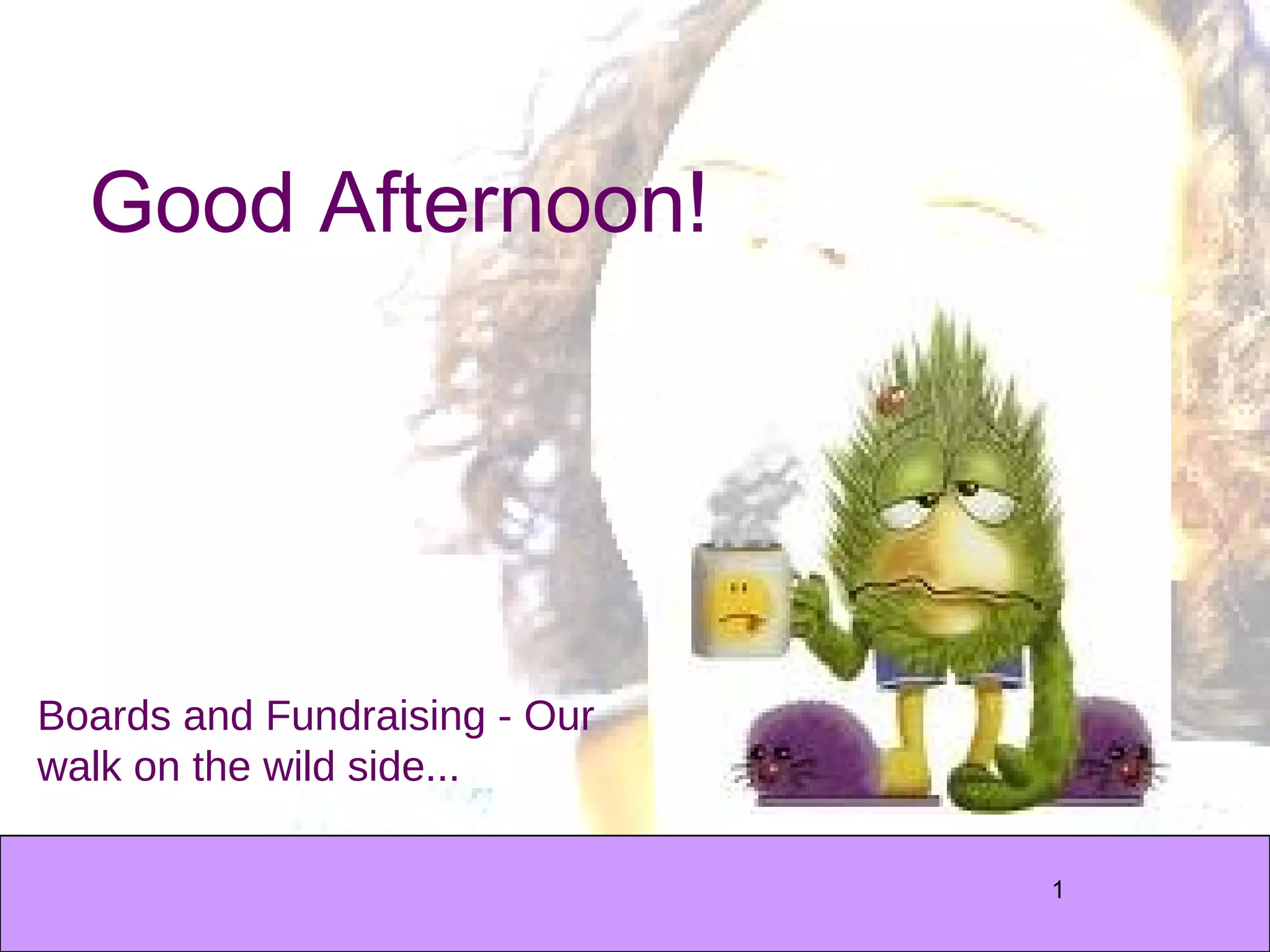 Good Afternoon!

Boards and Fundraising - Our walk on the wild side...

1